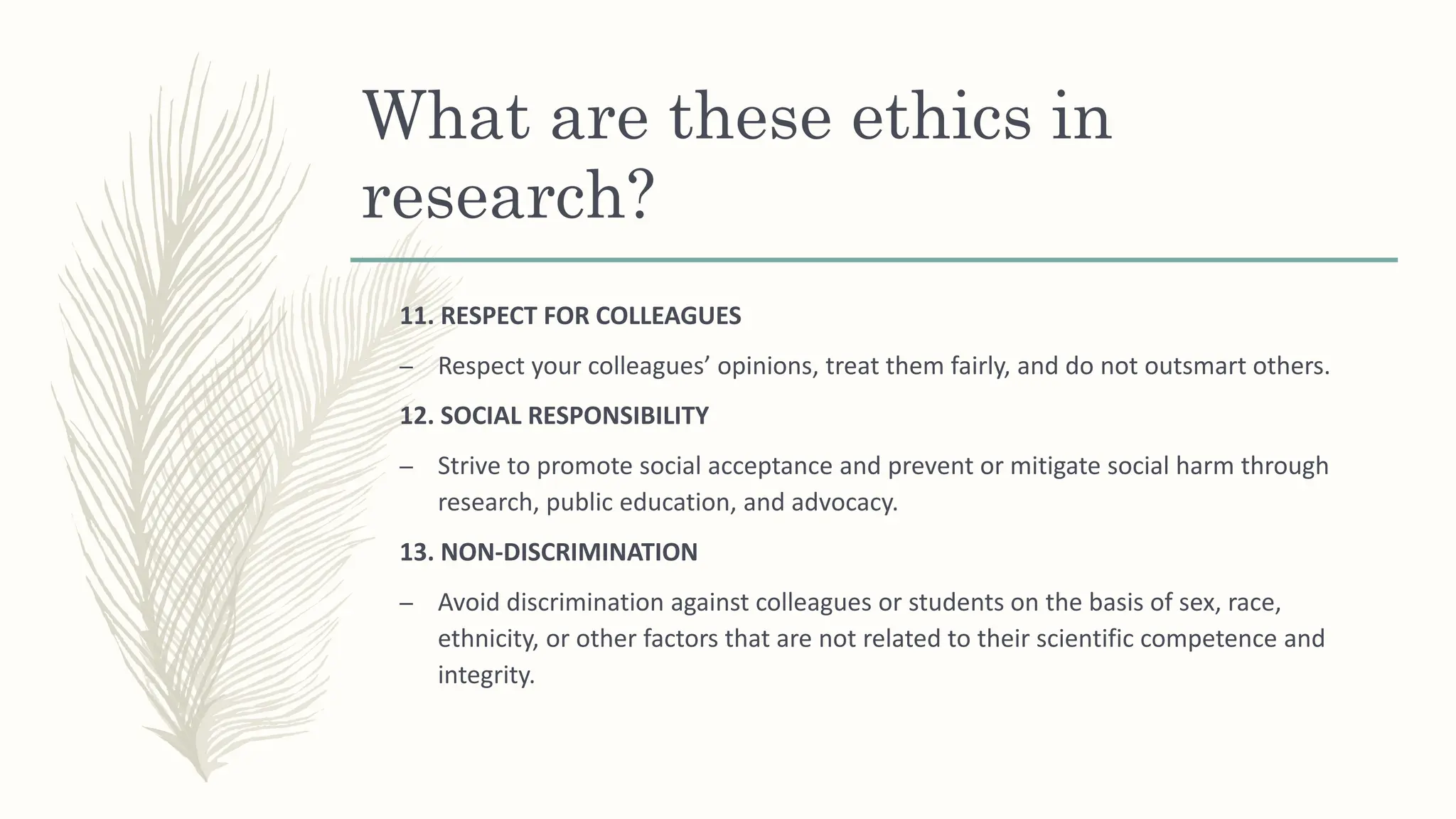 What are these ethics in research?

11. RESPECT FOR COLLEAGUES

– Respect your colleagues’ opinions, treat them fairly, and do not outsmart others.

12. SOCIAL RESPONSIBILITY

– Strive to promote social acceptance and prevent or mitigate social harm through research, public education, and advocacy.

13. NON-DISCRIMINATION

– Avoid discrimination against colleagues or students on the basis of sex, race, ethnicity, or other factors that are not related to their scientific competence and integrity.